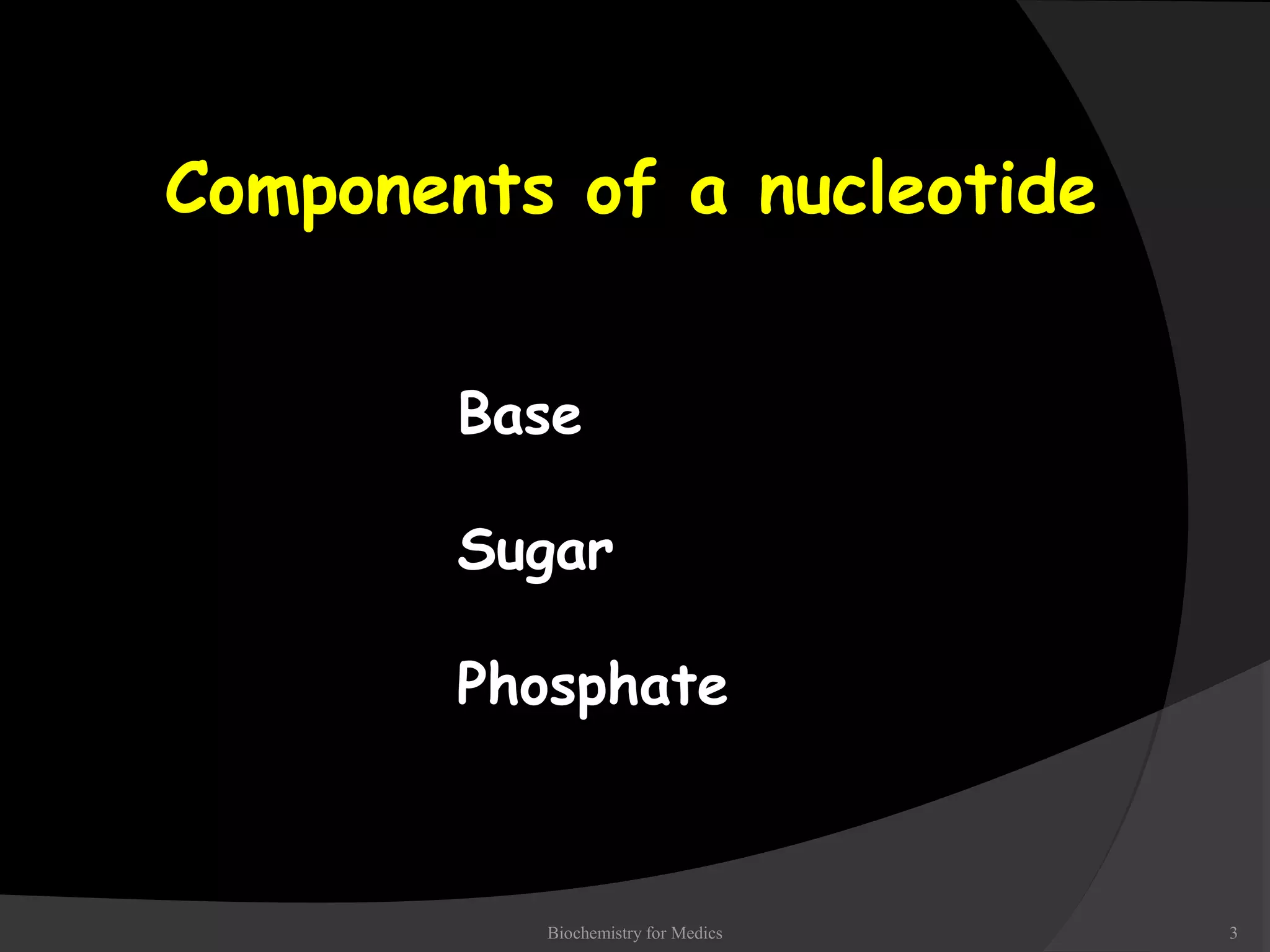 Components of a nucleotide

Base

Sugar

Phosphate

Biochemistry for Medics

3